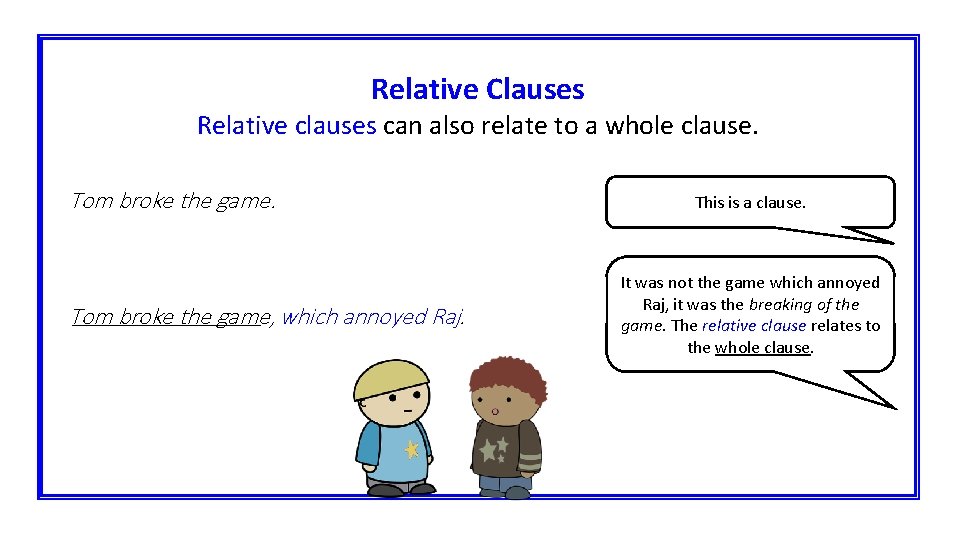 Relative Clauses
Relative clauses can also relate to a whole clause.

Tom broke the game.

This is a clause.

Tom broke the game, which annoyed Raj.

It was not the game which annoyed Raj, it was the breaking of the game. The relative clause relates to the whole clause.